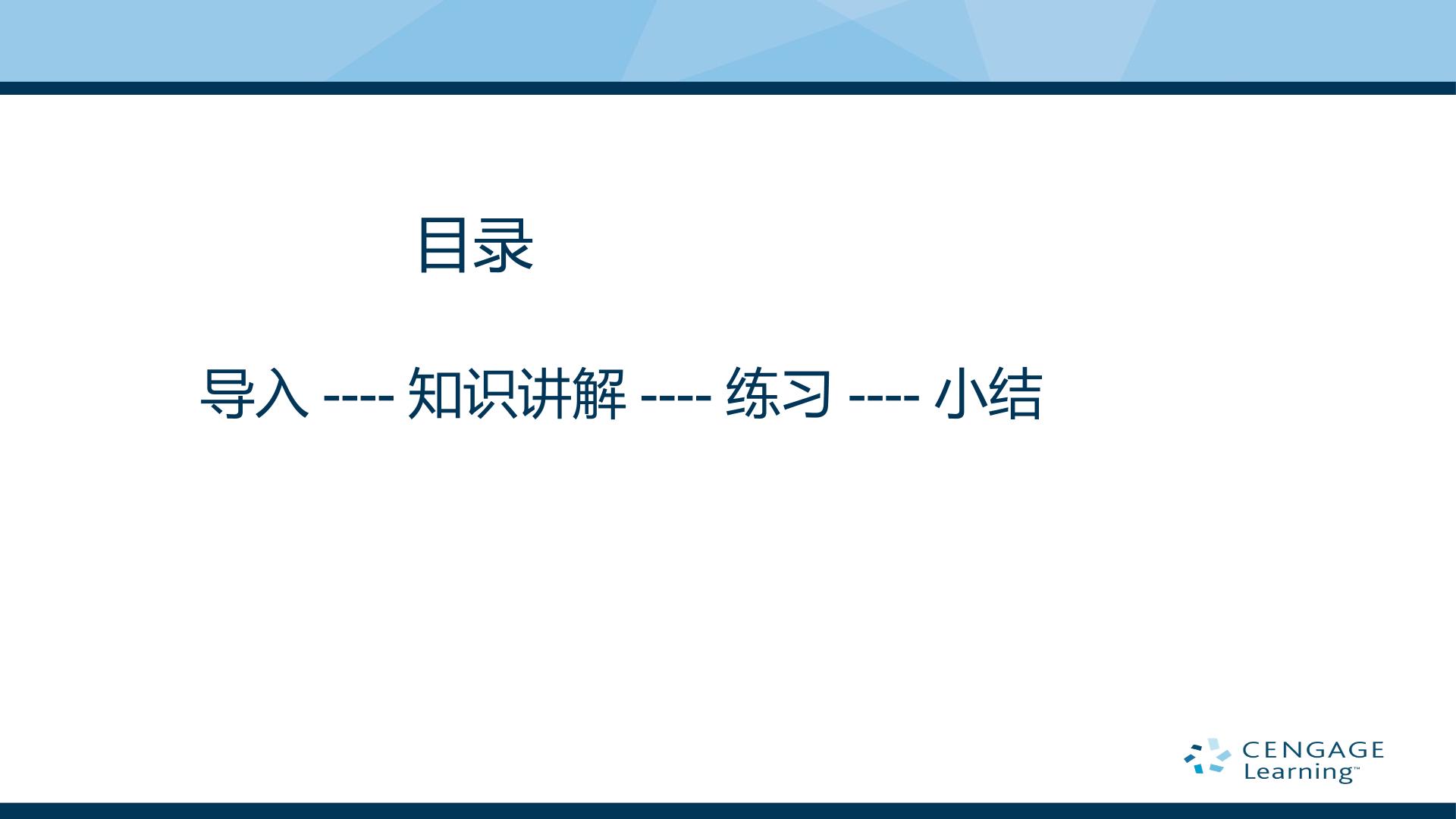 目录

导入 ---- 知识讲解 ---- 练习 ---- 小结

CENGAGE
Learning™